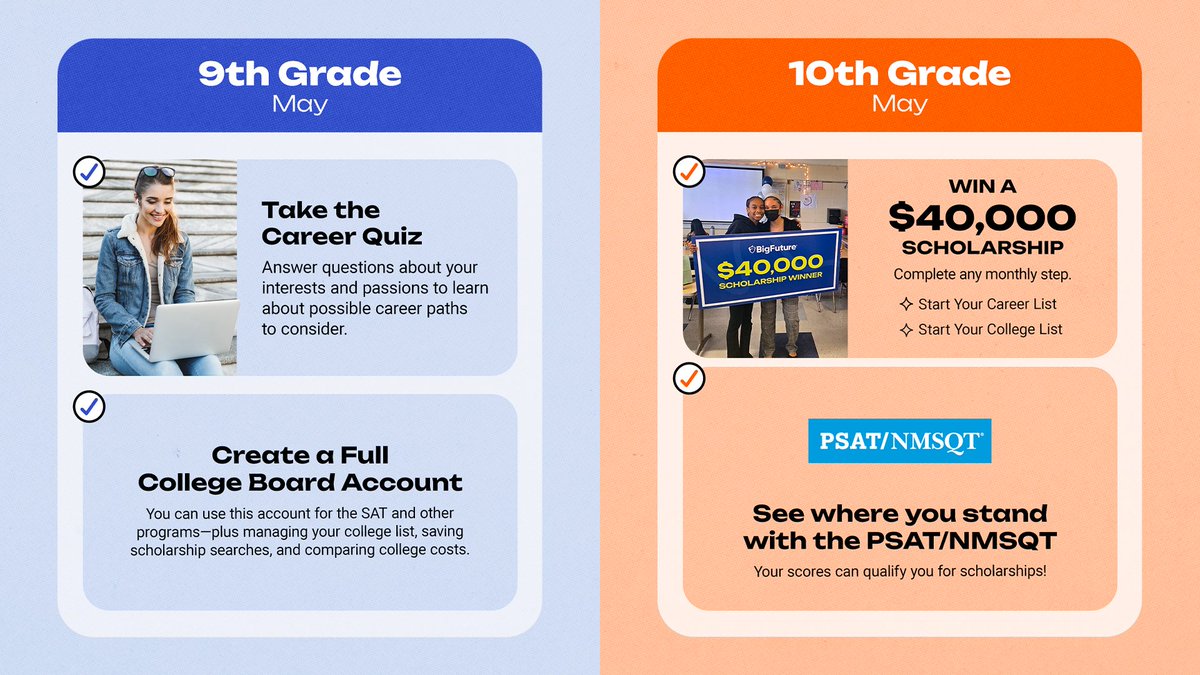 9th Grade
May

Take the Career Quiz

Answer questions about your interests and passions to learn about possible career paths to consider.

Create a Full College Board Account

You can use this account for the SAT and other programs—plus managing your college list, saving scholarship searches, and comparing college costs.

10th Grade
May

BigFuture
$40,000
SCHOLARSHIP WINNER

WIN A
$40,000
SCHOLARSHIP

Complete any monthly step.

Start Your Career List
Start Your College List

PSAT/NMSQT®

See where you stand with the PSAT/NMSQT

Your scores can qualify you for scholarships!